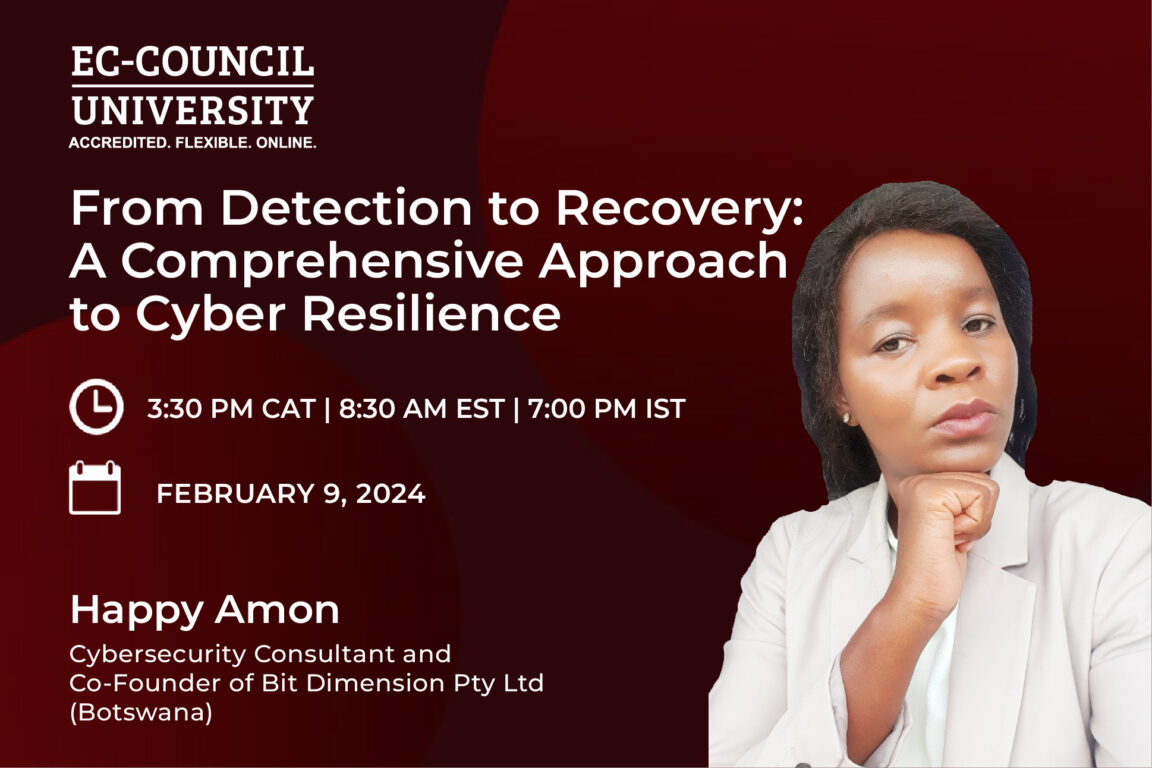 EC-COUNCIL
UNIVERSITY
ACCREDITED. FLEXIBLE. ONLINE.

From Detection to Recovery: A Comprehensive Approach to Cyber Resilience

3:30 PM CAT | 8:30 AM EST | 7:00 PM IST

FEBRUARY 9, 2024

Happy Amon

Cybersecurity Consultant and Co-Founder of Bit Dimension Pty Ltd (Botswana)